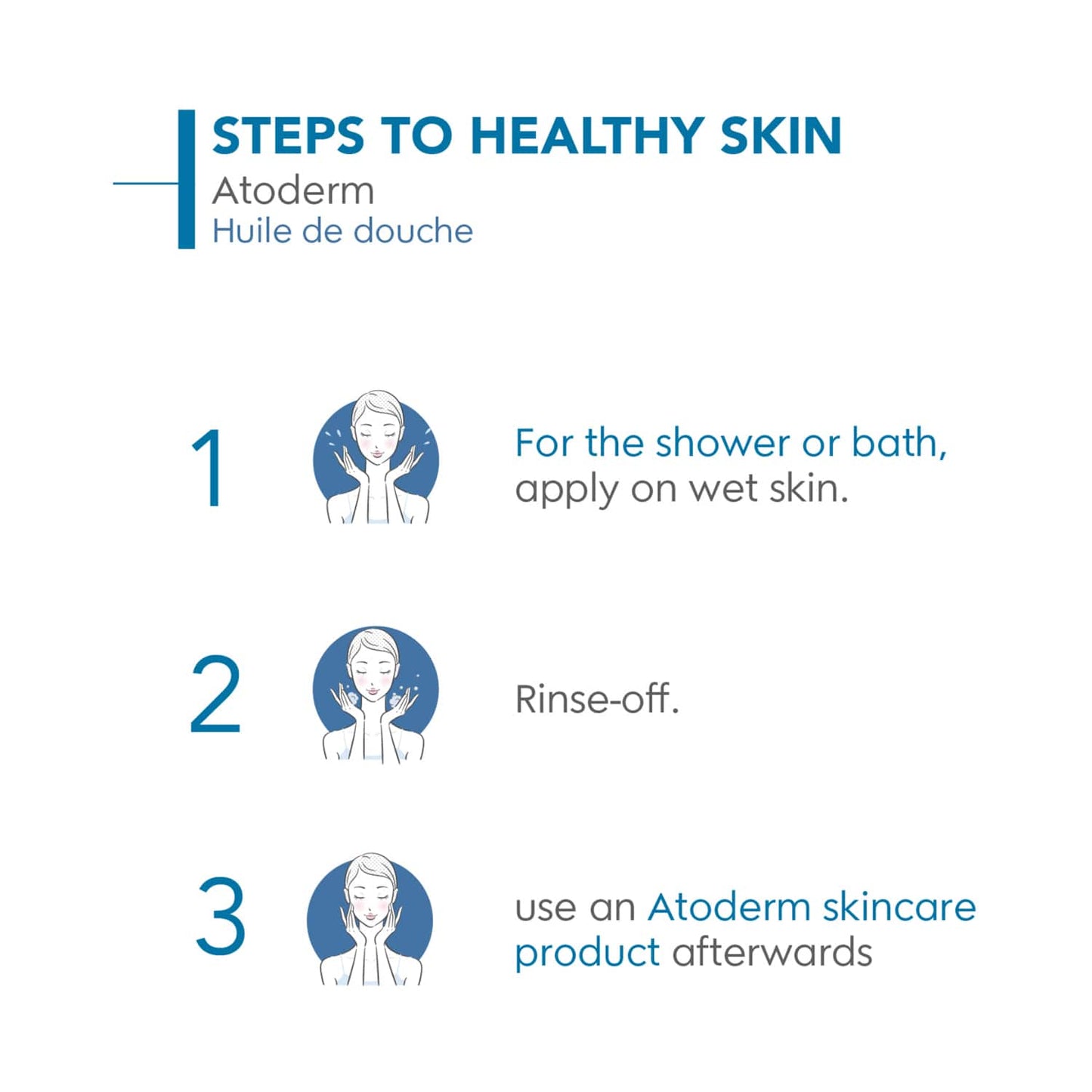 STEPS TO HEALTHY SKIN
Atoderm
Huile de douche

1

For the shower or bath, apply on wet skin.

2

Rinse-off.

3

use an Atoderm skincare product afterwards